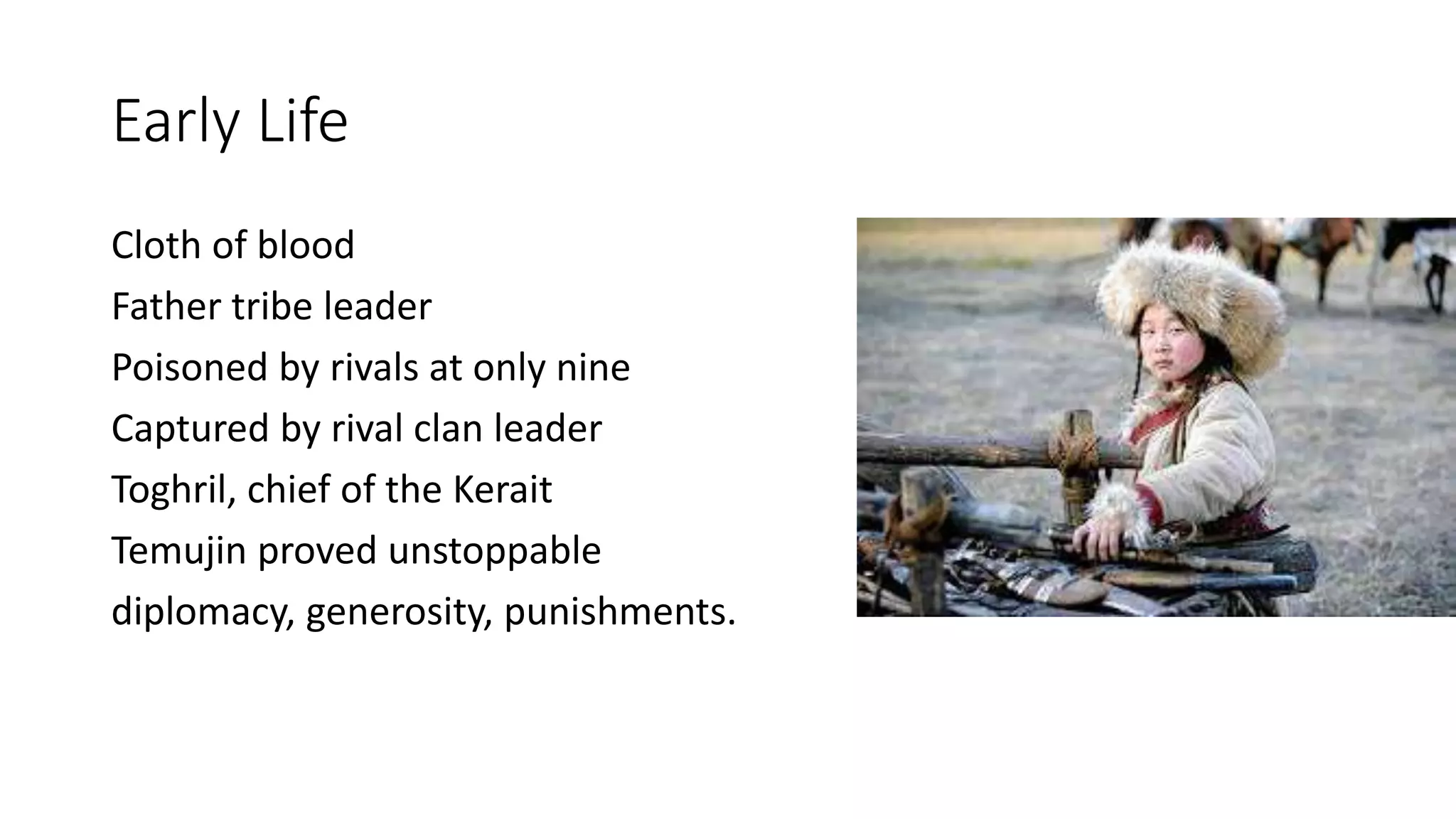 Early Life

Cloth of blood
Father tribe leader
Poisoned by rivals at only nine
Captured by rival clan leader
Toghril, chief of the Kerait
Temujin proved unstoppable
diplomacy, generosity, punishments.